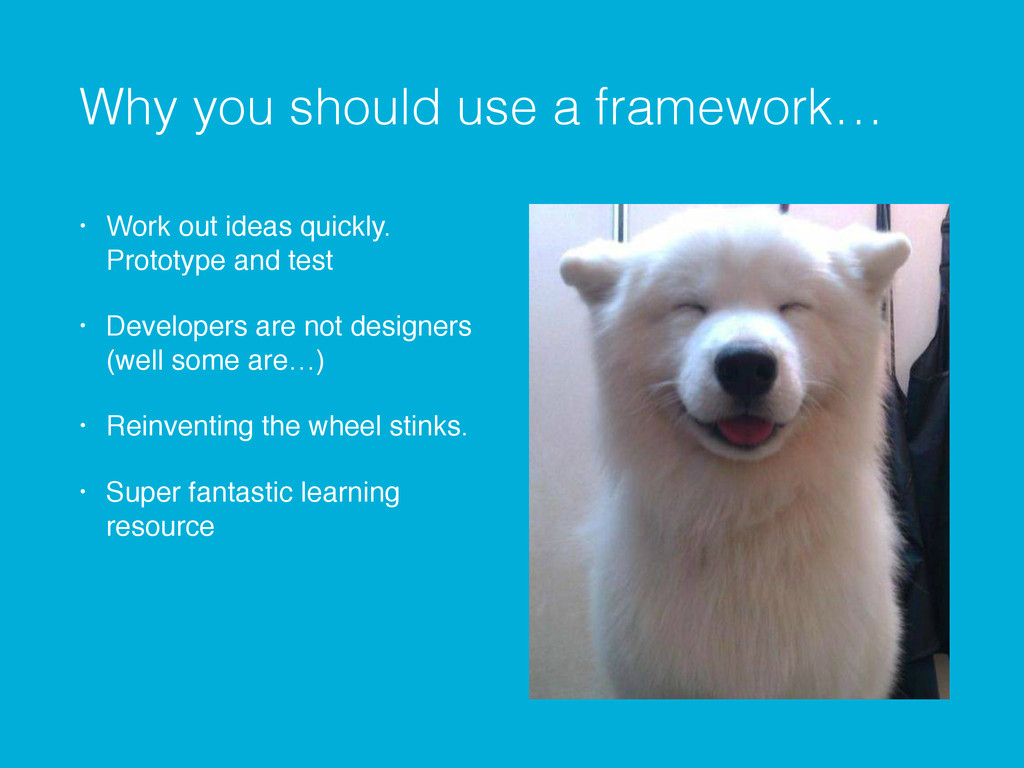 Why you should use a framework…

• Work out ideas quickly. Prototype and test

• Developers are not designers (well some are…)

• Reinventing the wheel stinks.

• Super fantastic learning resource